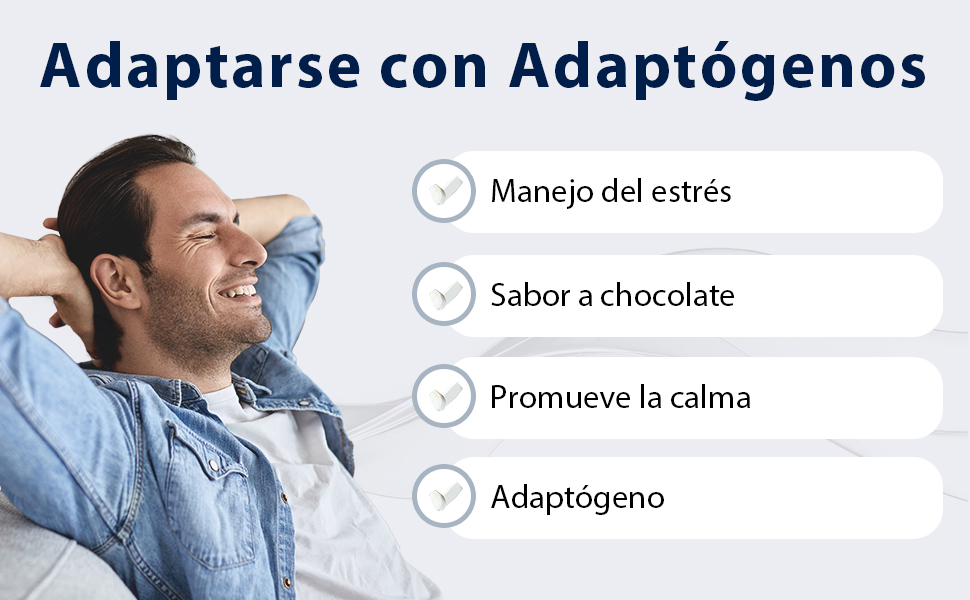 Adaptarse con Adaptógenos

Manejo del estrés

Sabor a chocolate

Promueve la calma

Adaptógeno